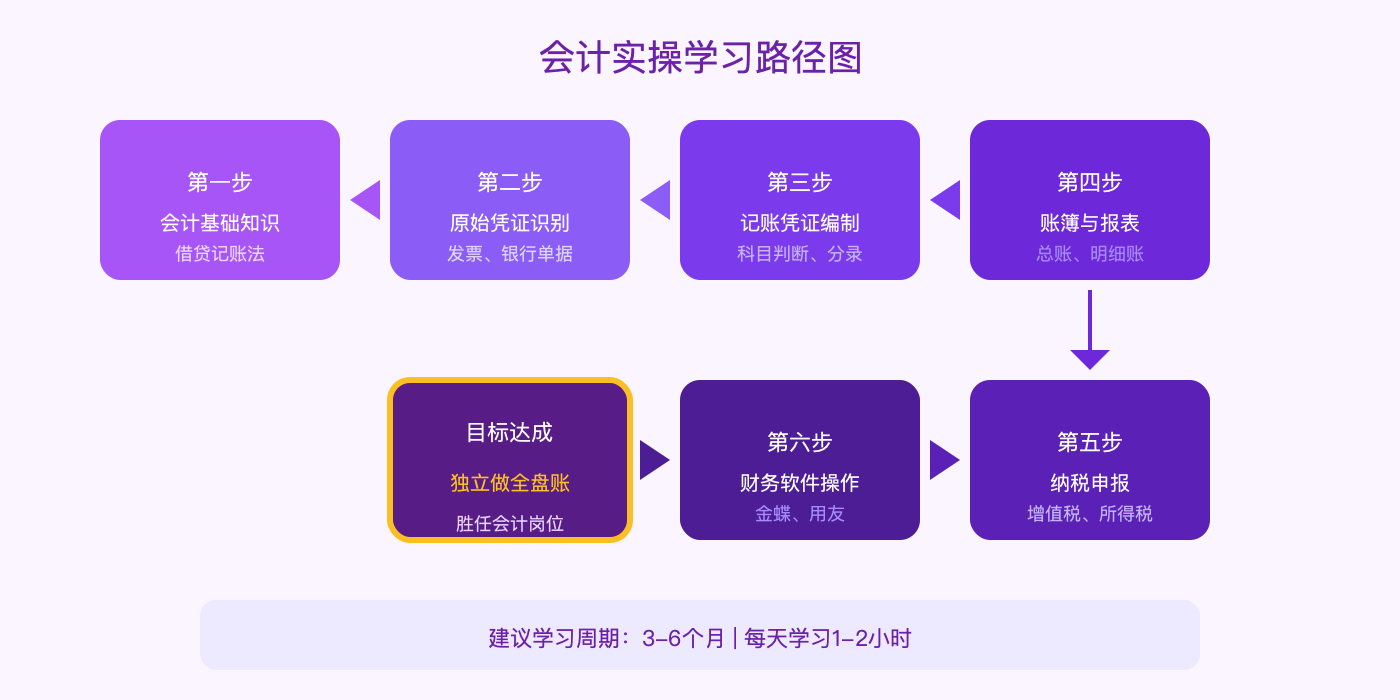 会计实操学习路径图

第一步
会计基础知识
借贷记账法

第二步
原始凭证识别
发票、银行单据

第三步
记账凭证编制
科目判断、分录

第四步
账簿与报表
总账、明细账

目标达成
独立做全盘账
胜任会计岗位

第六步
财务软件操作
金蝶、用友

第五步
纳税申报
增值税、所得税

建议学习周期：3-6个月 | 每天学习1-2小时